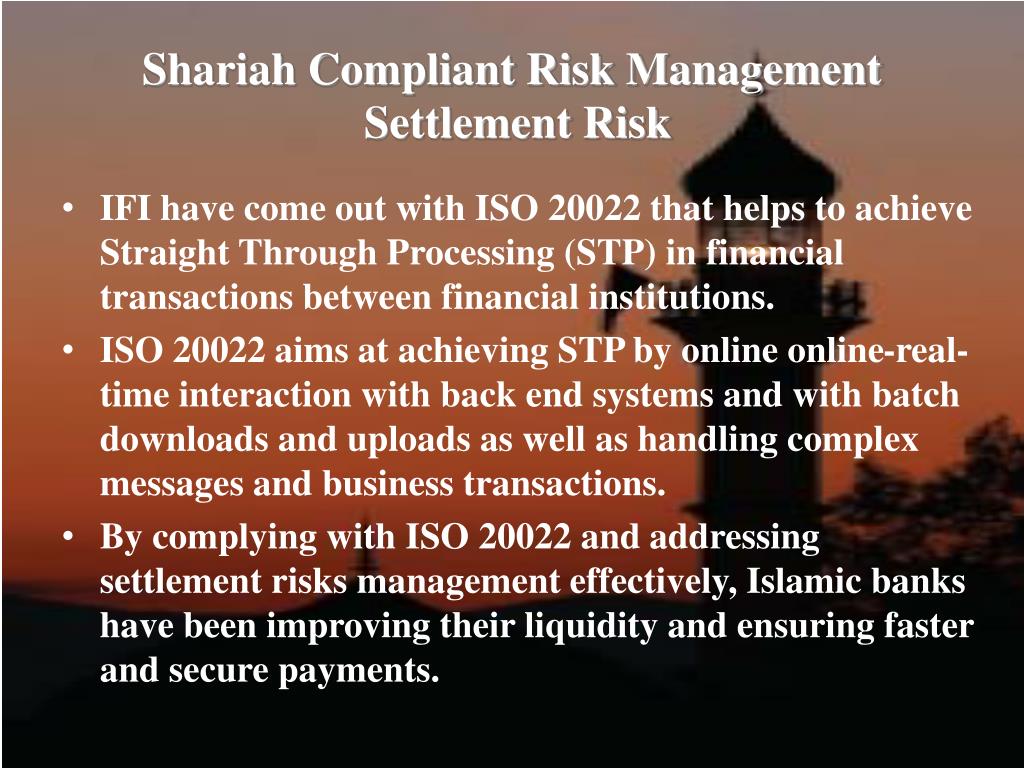 Shariah Compliant Risk Management
Settlement Risk

• IFI have come out with ISO 20022 that helps to achieve Straight Through Processing (STP) in financial transactions between financial institutions.
• ISO 20022 aims at achieving STP by online online-real-time interaction with back end systems and with batch downloads and uploads as well as handling complex messages and business transactions.
• By complying with ISO 20022 and addressing settlement risks management effectively, Islamic banks have been improving their liquidity and ensuring faster and secure payments.